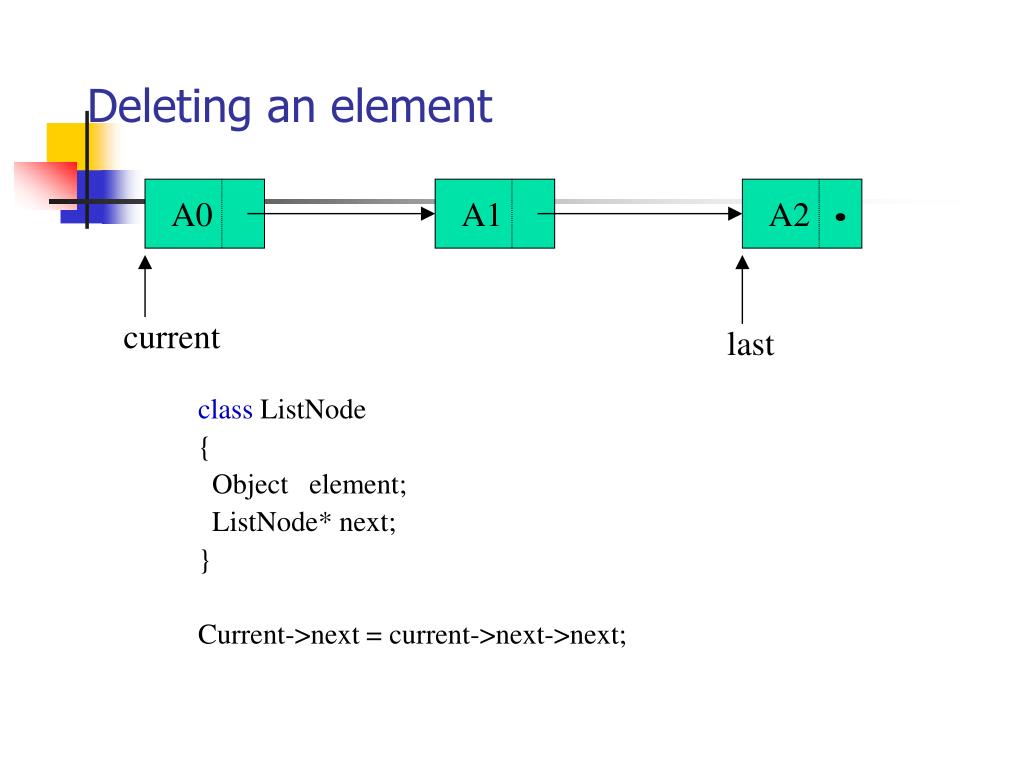 Deleting an element

A0

A1

A2

current

last

class ListNode
{
Object element;
ListNode* next;
}

Current->next = current->next->next;